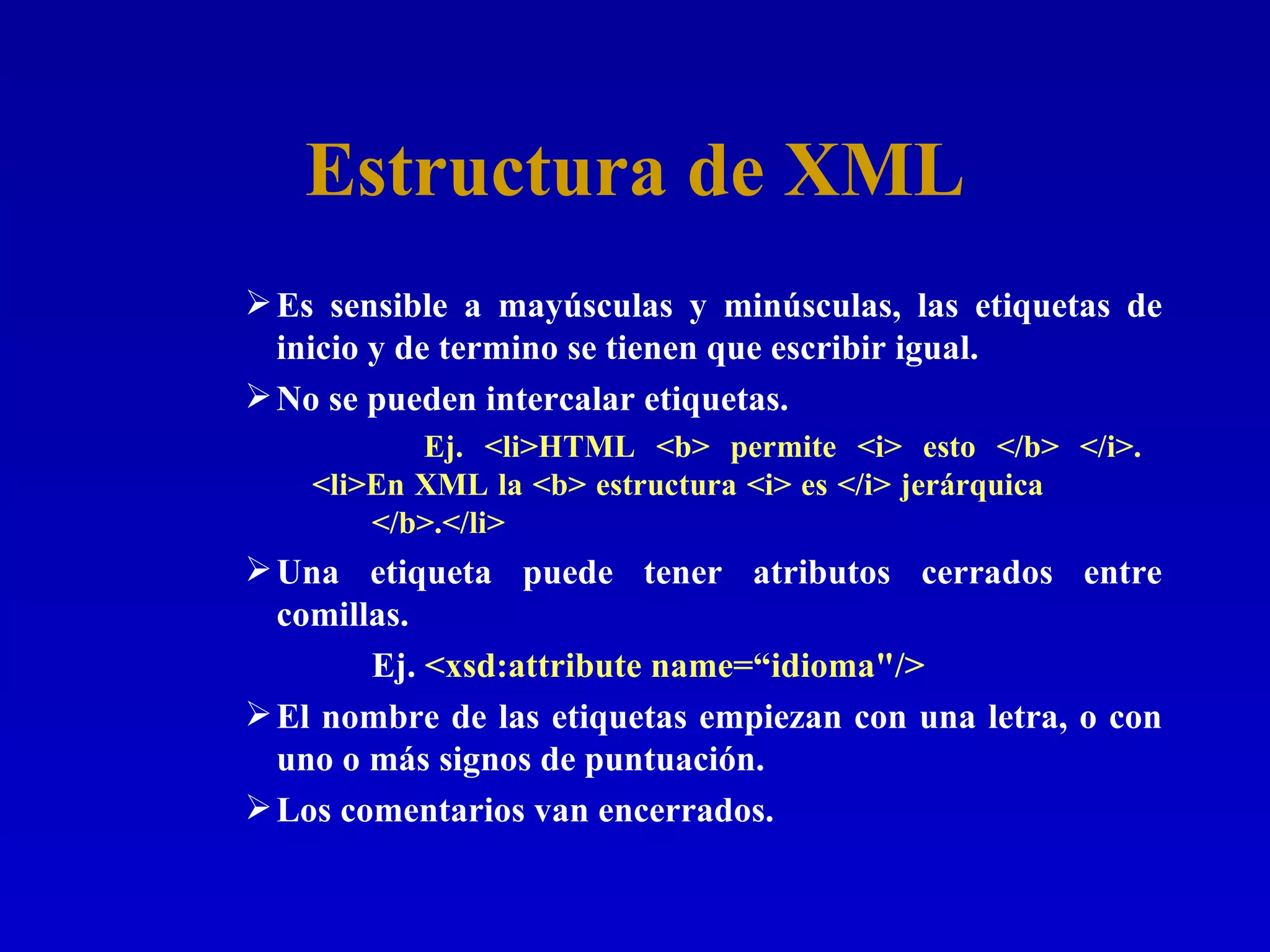 Estructura de XML

➢ Es sensible a mayúsculas y minúsculas, las etiquetas de inicio y de termino se tienen que escribir igual.

➢ No se pueden intercalar etiquetas.

Ej. <li>HTML <b> permite <i> esto </b> </i>. <li>En XML la <b> estructura <i> es </i> jerárquica </b>.</li>

➢ Una etiqueta puede tener atributos cerrados entre comillas.

Ej. <xsd:attribute name=“idioma"/>

➢ El nombre de las etiquetas empiezan con una letra, o con uno o más signos de puntuación.

➢ Los comentarios van encerrados.